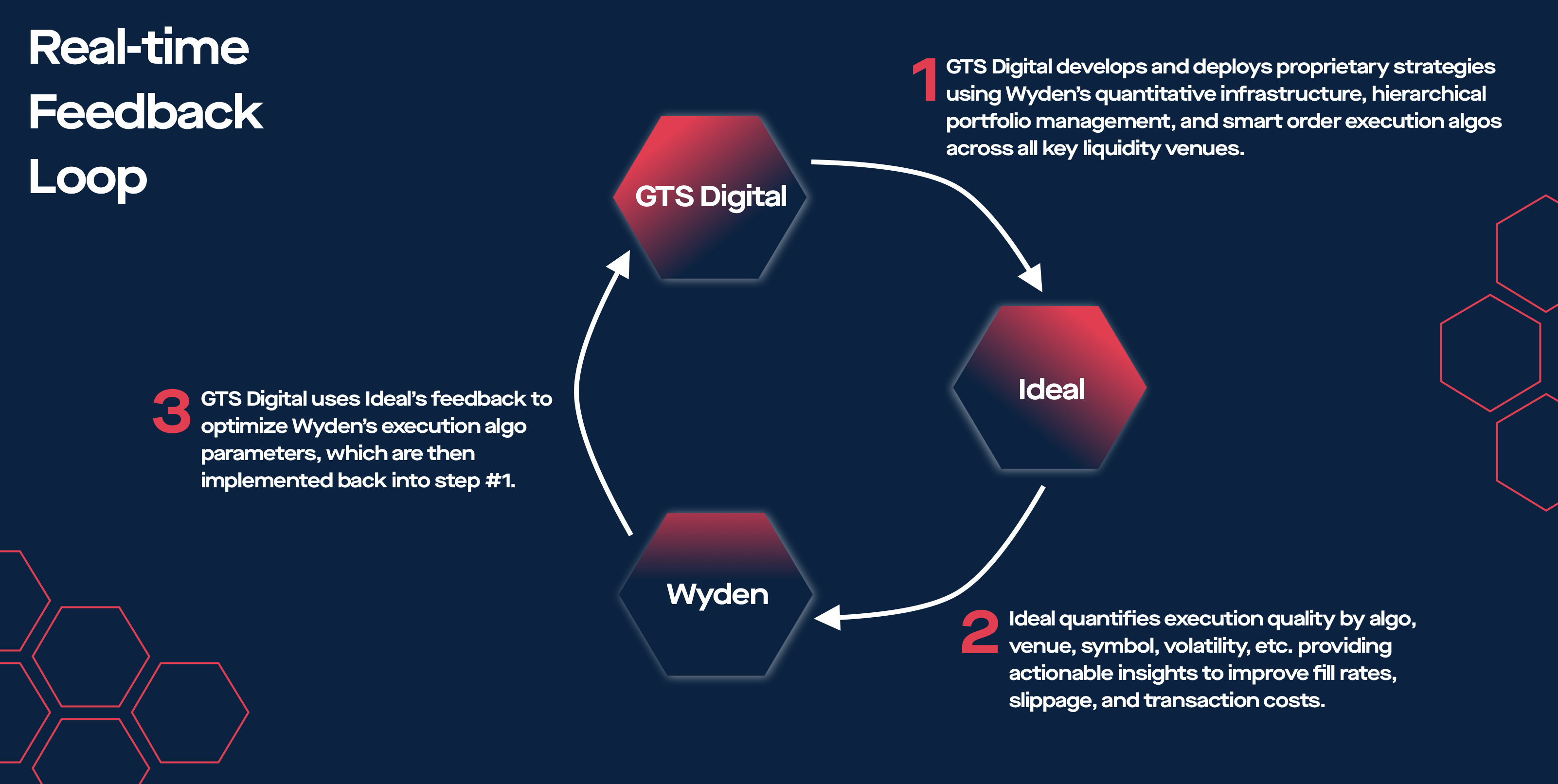 Real-time Feedback Loop

GTS Digital

Ideal

Wyden

1 GTS Digital develops and deploys proprietary strategies using Wyden's quantitative infrastructure, hierarchical portfolio management, and smart order execution algos across all key liquidity venues.

2 Ideal quantifies execution quality by algo, venue, symbol, volatility, etc. providing actionable insights to improve fill rates, slippage, and transaction costs.

3 GTS Digital uses Ideal's feedback to optimize Wyden's execution algo parameters, which are then implemented back into step #1.